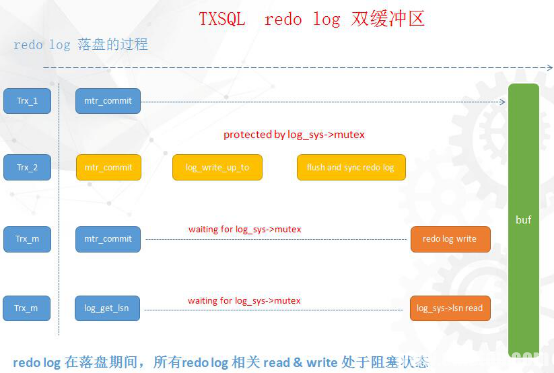 TXSQL redo log 双缓冲区

redo log 落盘的过程

Trx_1

mtr_commit

protected by log_sys->mutex

Trx_2

mtr_commit

log_write_up_to

flush and sync redo log

Trx_m

mtr_commit

waiting for log_sys->mutex

redo log write

Trx_m

log_get_lsn

waiting for log_sys->mutex

log_sys->lsn read

buf

redo log 在落盘期间，所有redo log 相关 read & write 处于阻塞状态